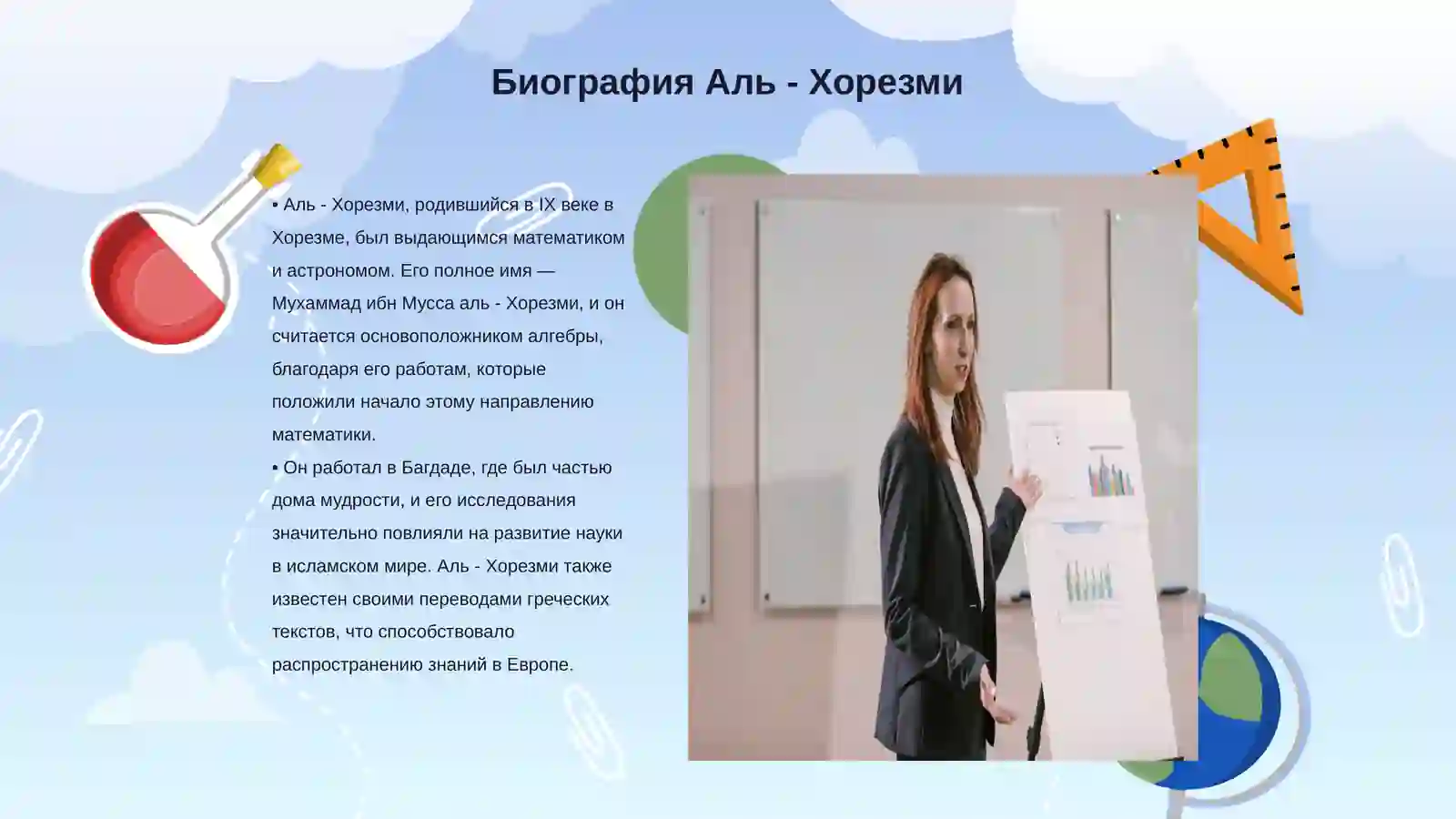 Биография Аль - Хорезми

• Аль - Хорезми, родившийся в IX веке в Хорезме, был выдающимся математиком и астрономом. Его полное имя — Мухаммад ибн Мусса аль - Хорезми, и он считается основоположником алгебры, благодаря его работам, которые положили начало этому направлению математики.
• Он работал в Багдаде, где был частью дома мудрости, и его исследования значительно повлияли на развитие науки в исламском мире. Аль - Хорезми также известен своими переводами греческих текстов, что способствовало распространению знаний в Европе.